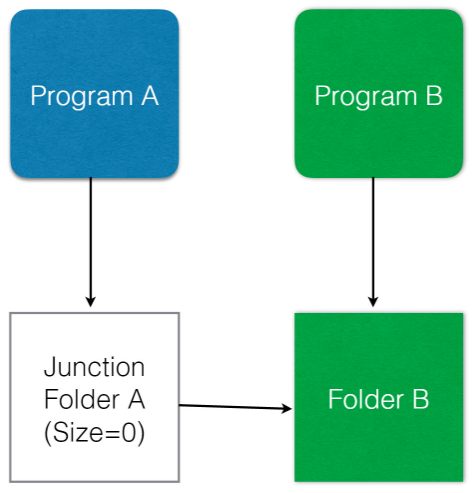 Program A

Program B

Junction Folder A (Size=0)

Folder B